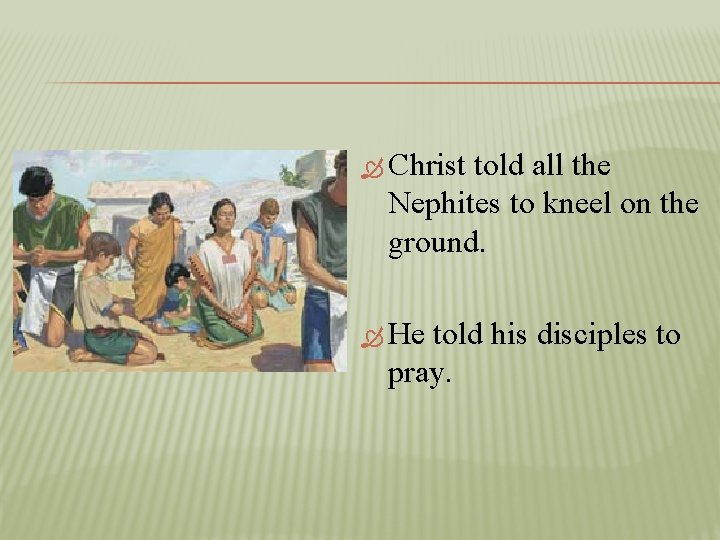 Christ told all the Nephites to kneel on the ground.

He told his disciples to pray.